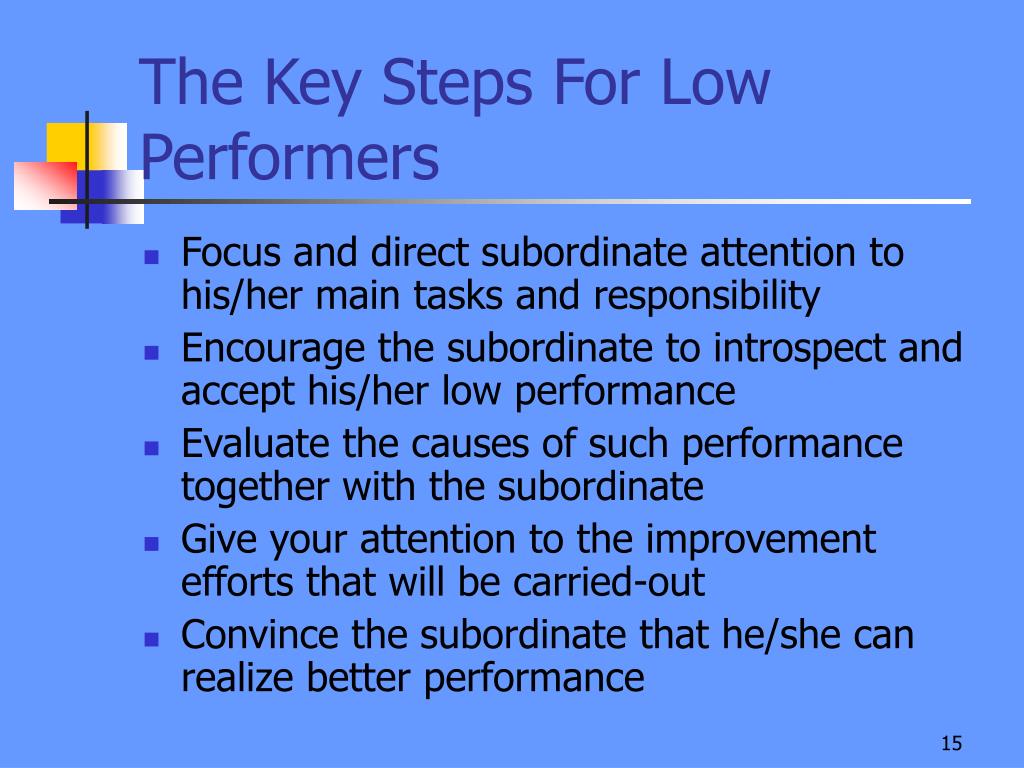 The Key Steps For Low Performers

- Focus and direct subordinate attention to his/her main tasks and responsibility
- Encourage the subordinate to introspect and accept his/her low performance
- Evaluate the causes of such performance together with the subordinate
- Give your attention to the improvement efforts that will be carried-out
- Convince the subordinate that he/she can realize better performance

15